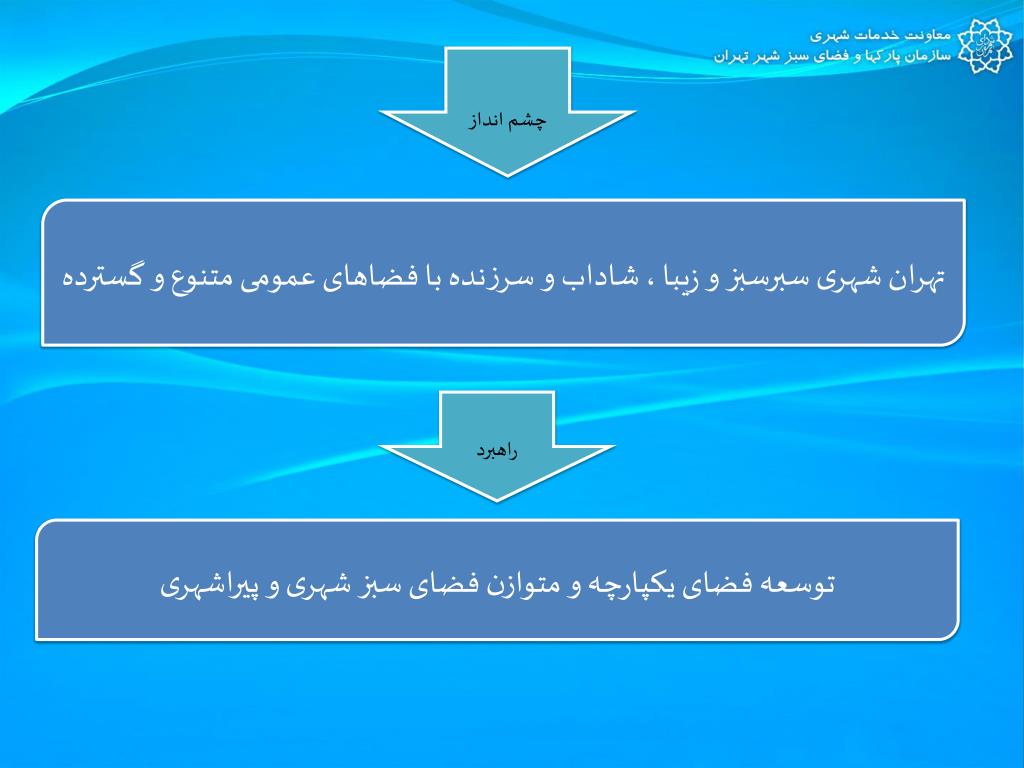 معاونت خدمات شهری
سازمان پارکها و فضای سبز شهر تهران

چشم انداز

تهران شهری سبرسبز و زیبا ، شاداب و سرزنده با فضاهای عمومی متنوع و گسترده

راهبرد

توسعه فضای یکپارچه و متوازن فضای سبز شهری و پیراشهری